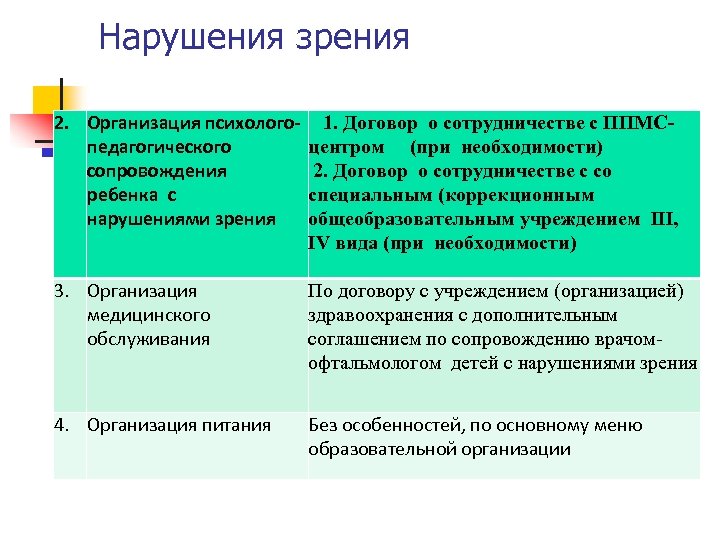 Нарушения зрения

| 2. | Организация психолого-педагогического сопровождения ребенка с нарушениями зрения | 1. Договор о сотрудничестве с ППМС-центром (при необходимости) 2. Договор о сотрудничестве с со специальным (коррекционным общеобразовательным учреждением III, IV вида (при необходимости) |
|---|---|---|
| 3. | Организация медицинского обслуживания | По договору с учреждением (организацией) здравоохранения с дополнительным соглашением по сопровождению врачом-офтальмологом детей с нарушениями зрения |
| 4. | Организация питания | Без особенностей, по основному меню образовательной организации |